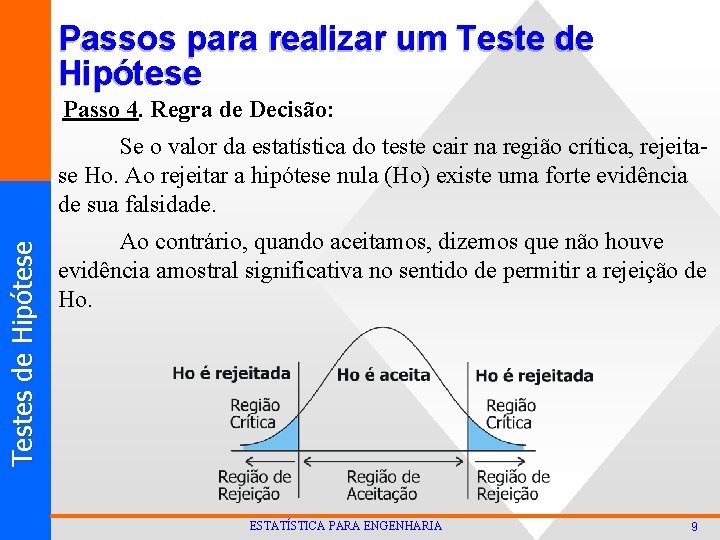 Testes de Hipótese

Passos para realizar um Teste de Hipótese

Passo 4. Regra de Decisão:

Se o valor da estatística do teste cair na região crítica, rejeita-se Ho. Ao rejeitar a hipótese nula (Ho) existe uma forte evidência de sua falsidade.

Ao contrário, quando aceitamos, dizemos que não houve evidência amostral significativa no sentido de permitir a rejeição de Ho.

Ho é rejeitada
Ho é aceita
Ho é rejeitada
Região Crítica
Região Crítica
Região de Rejeição
Região de Aceitação
Região de Rejeição

ESTATÍSTICA PARA ENGENHARIA
9